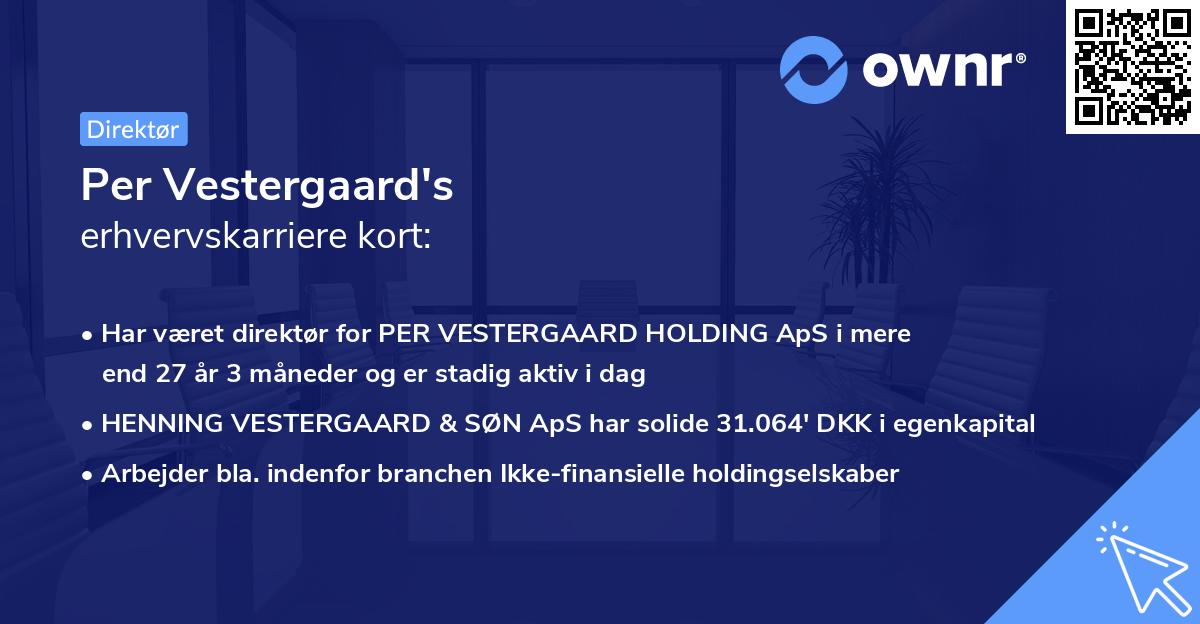 ownr®

Direktør

Per Vestergaard's
erhvervskarriere kort:

• Har været direktør for PER VESTERGAARD HOLDING ApS i mere end 27 år 3 måneder og er stadig aktiv i dag
• HENNING VESTERGAARD & SØN ApS har solide 31.064' DKK i egenkapital
• Arbejder bla. indenfor branchen Ikke-finansielle holdingselskaber